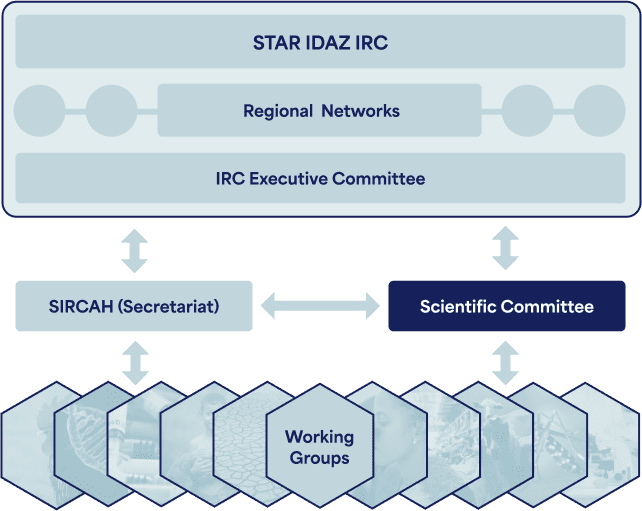 STAR IDAZ IRC

Regional Networks

IRC Executive Committee

SIRCAH (Secretariat)

Scientific Committee

Working Groups